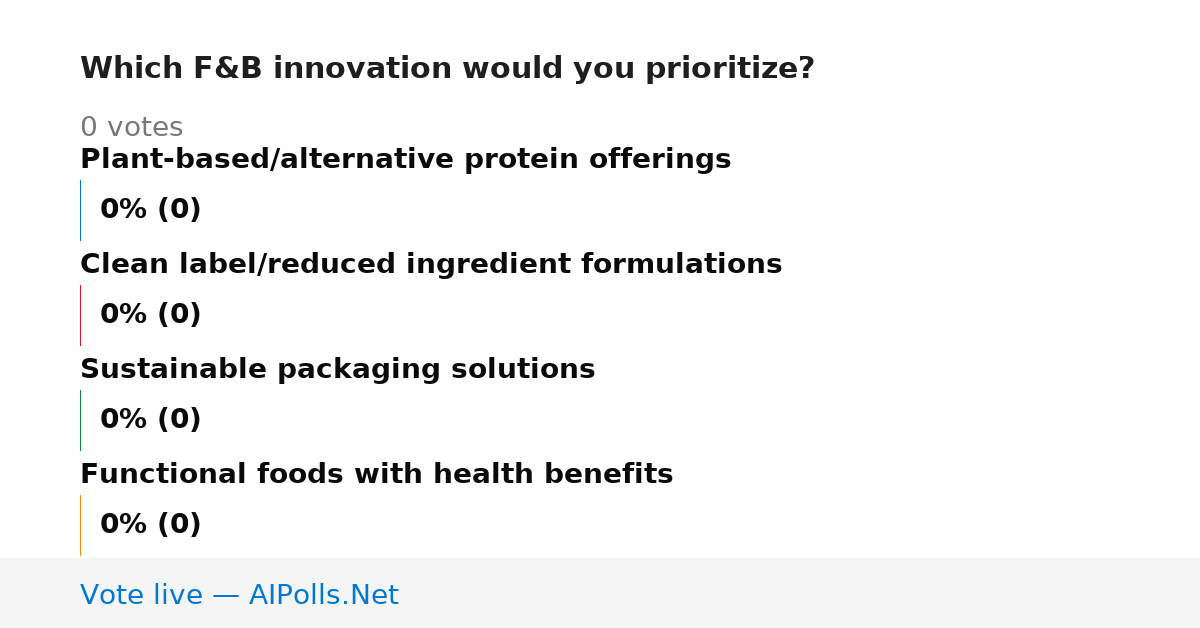 Which F&B innovation would you prioritize?

0 votes

Plant-based/alternative protein offerings

0% (0)

Clean label/reduced ingredient formulations

0% (0)

Sustainable packaging solutions

0% (0)

Functional foods with health benefits

0% (0)

Vote live — AIPolls.Net